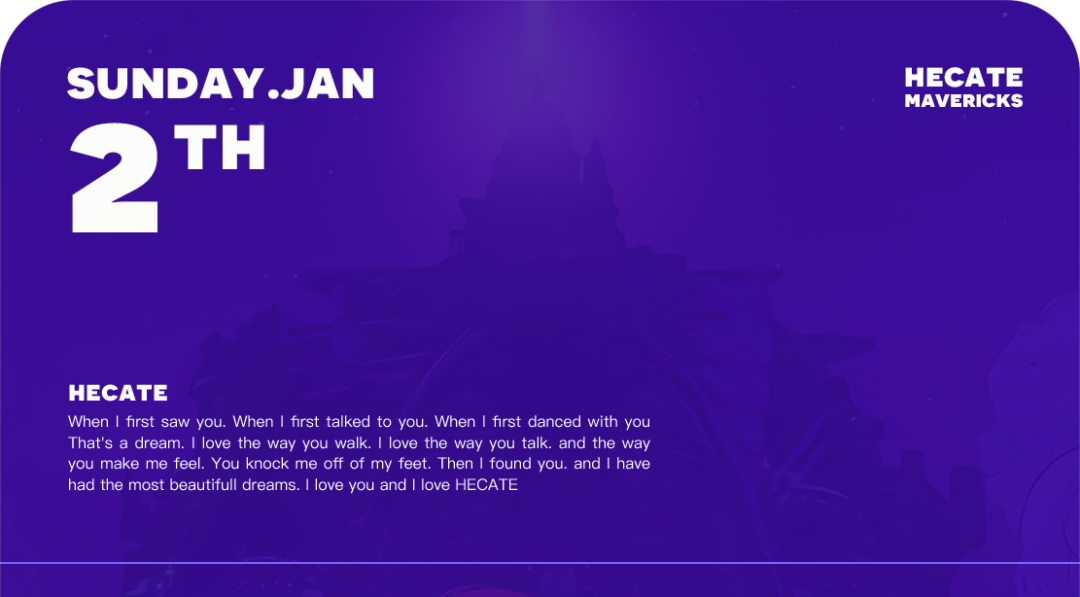 SUNDAY.JAN

2TH

HECATE
MAVERICKS

HECATE

When I first saw you. When I first talked to you. When I first danced with you That's a dream. I love the way you walk. I love the way you talk. and the way you make me feel. You knock me off of my feet. Then I found you. and I have had the most beautifull dreams. I love you and I love HECATE